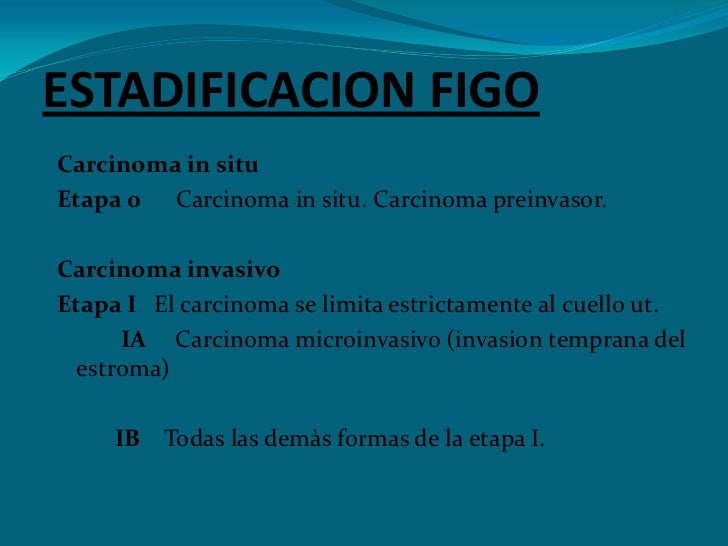 ESTADIFICACION FIGO

Carcinoma in situ
Etapa 0 Carcinoma in situ. Carcinoma preinvasor.

Carcinoma invasivo
Etapa I El carcinoma se limita estrictamente al cuello ut.
IA Carcinoma microinvasivo (invasion temprana del estroma)

IB Todas las demàs formas de la etapa I.